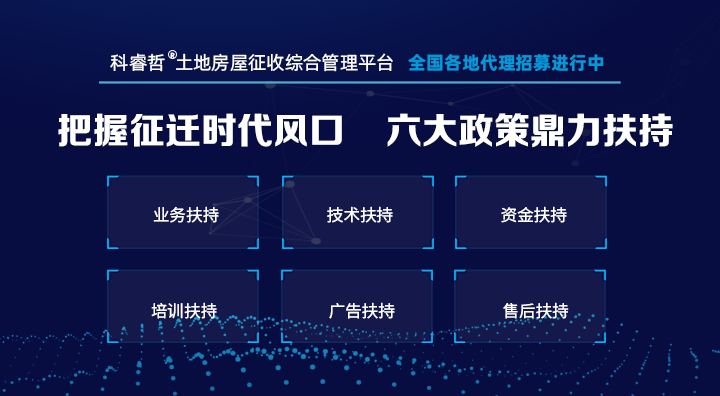 科睿哲®土地房屋征收综合管理平台 全国各地代理招募进行中

把握征迁时代风口 六大政策鼎力扶持

业务扶持

技术扶持

资金扶持

培训扶持

广告扶持

售后扶持